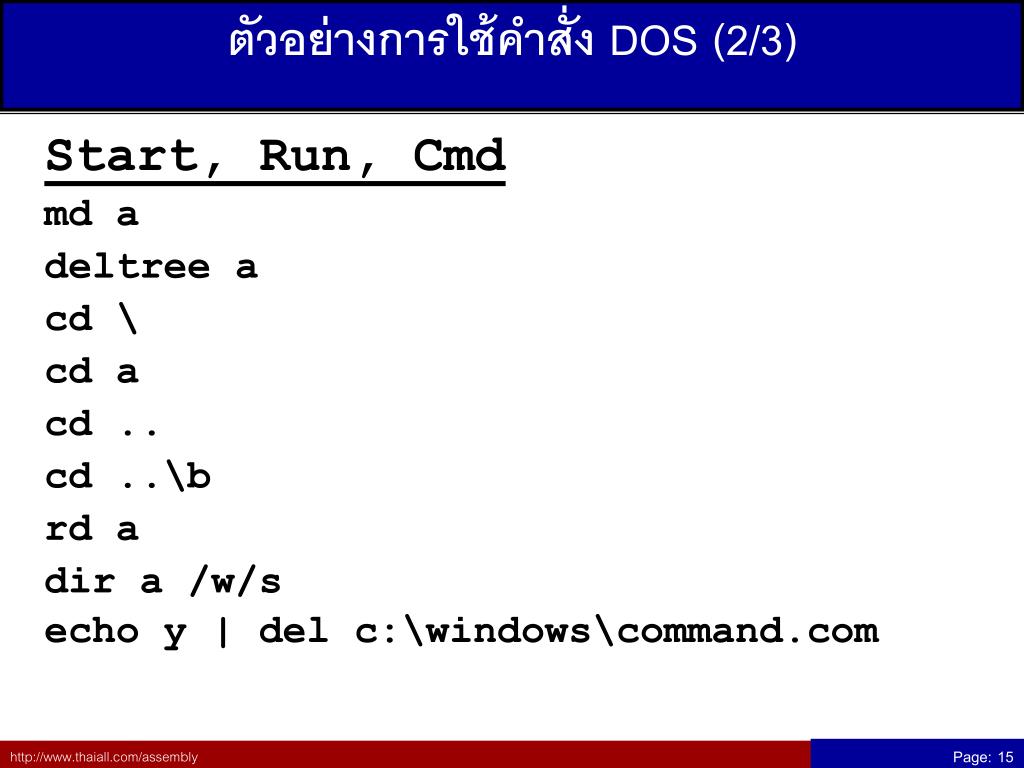 ตัวอย่างการใช้คำสั่ง DOS (2/3)

Start, Run, Cmd
md a
deltree a
cd \
cd a
cd ..
cd ..\b
rd a
dir a /w/s
echo y | del c:\windows\command.com

http://www.thaiall.com/assembly

Page: 15